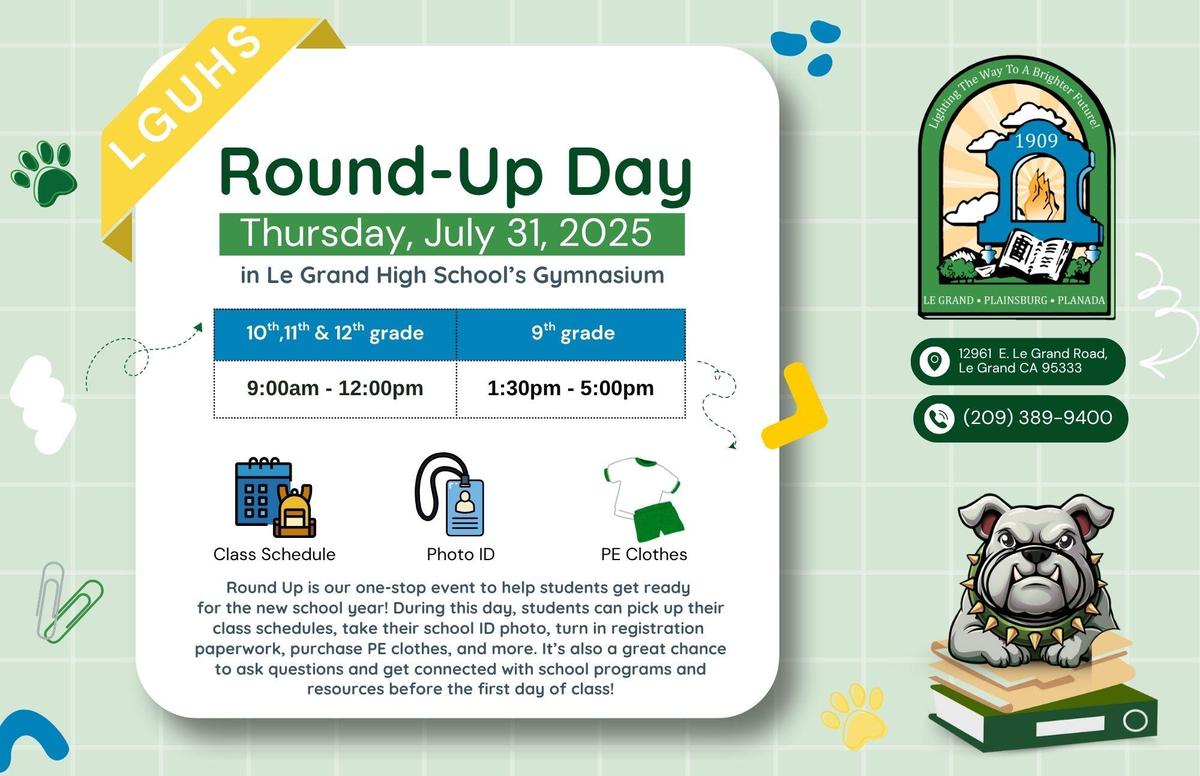 LGUHS

Round-Up Day

Thursday, July 31, 2025

in Le Grand High School's Gymnasium

| $10^{th}$,$11^{th}$ & $12^{th}$ grade | $9^{th}$ grade |
|---|---|
| 9:00am - 12:00pm | 1:30pm - 5:00pm |

Class Schedule

Photo ID

PE Clothes

Round Up is our one-stop event to help students get ready for the new school year! During this day, students can pick up their class schedules, take their school ID photo, turn in registration paperwork, purchase PE clothes, and more. It's also a great chance to ask questions and get connected with school programs and resources before the first day of class!

Lighting The Way To A Brighter Future!

1909

LE GRAND • PLAINSBURG • PLANADA

12961 E. Le Grand Road, Le Grand CA 95333

(209) 389-9400